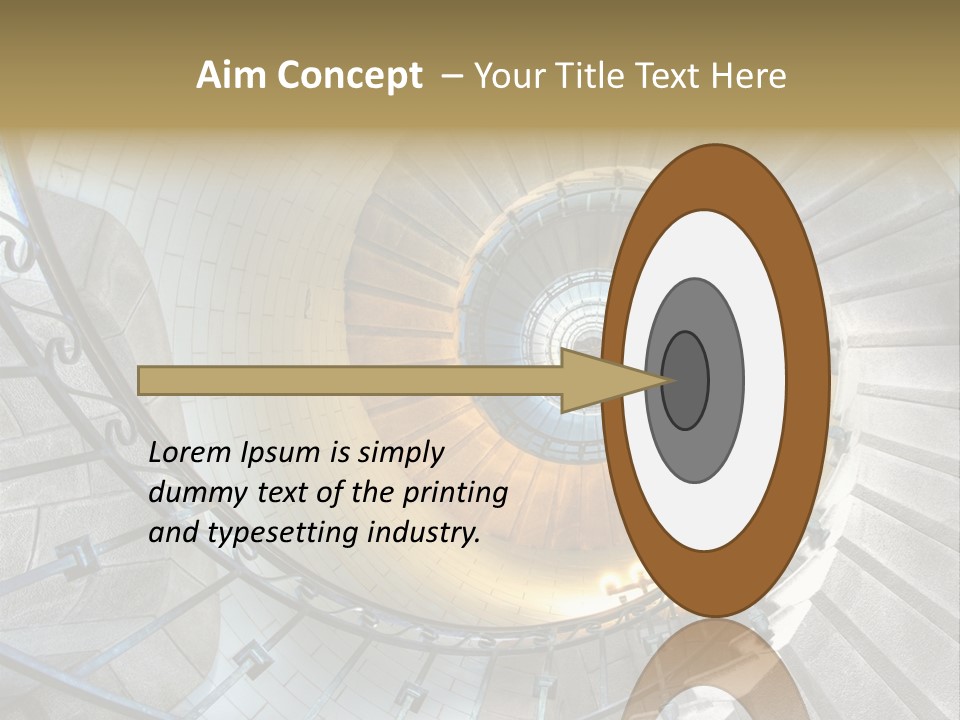 Aim Concept – Your Title Text Here

Lorem Ipsum is simply dummy text of the printing and typesetting industry.